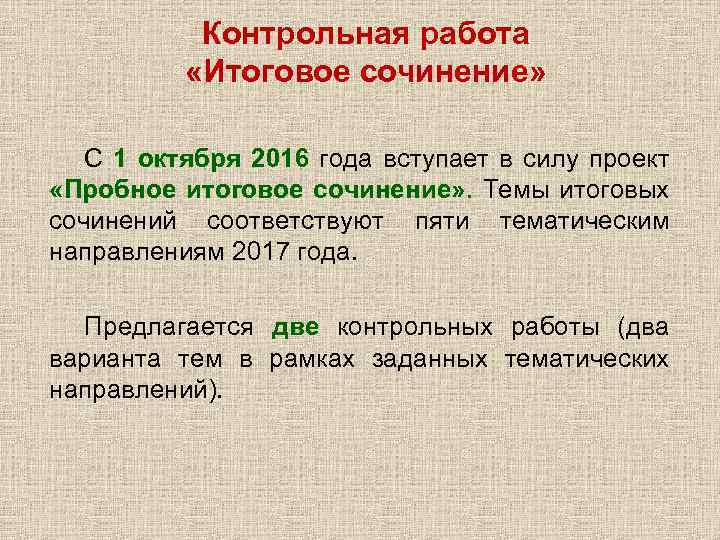 Контрольная работа
«Итоговое сочинение»

С 1 октября 2016 года вступает в силу проект «Пробное итоговое сочинение». Темы итоговых сочинений соответствуют пяти тематическим направлениям 2017 года.

Предлагается две контрольных работы (два варианта тем в рамках заданных тематических направлений).